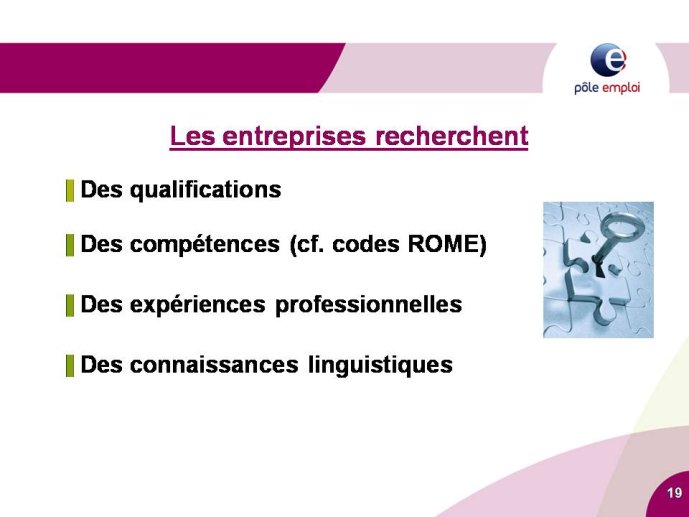 pôle emploi

Les entreprises recherchent

Des qualifications

Des compétences (cf. codes ROME)

Des expériences professionnelles

Des connaissances linguistiques

19